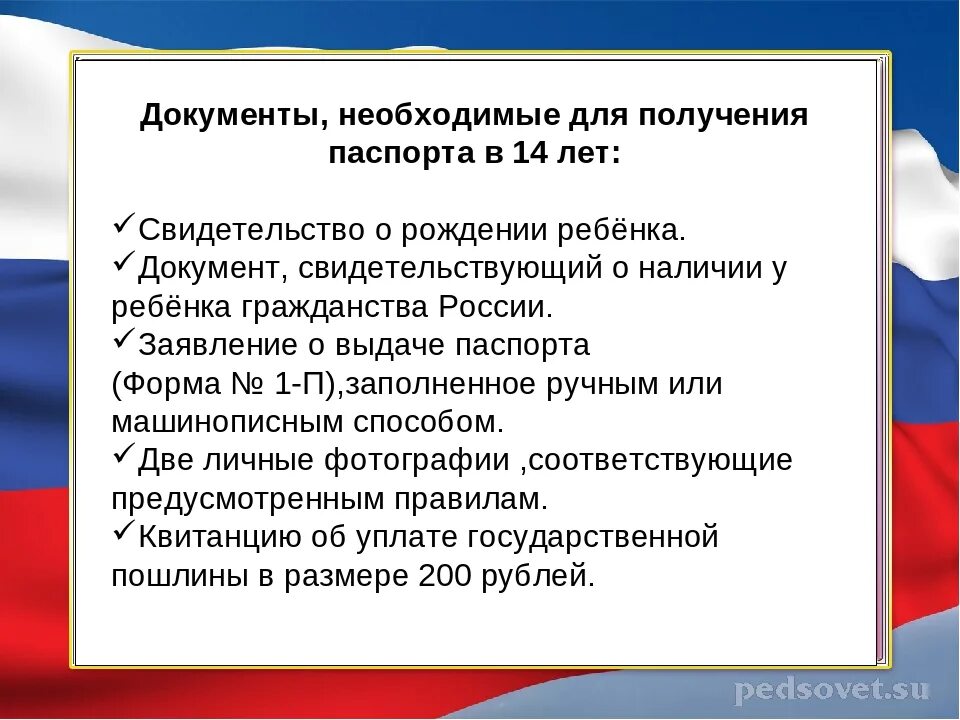 Документы, необходимые для получения паспорта в 14 лет:

✓Свидетельство о рождении ребёнка.
✓Документ, свидетельствующий о наличии у ребёнка гражданства России.
✓Заявление о выдаче паспорта (Форма № 1-П),заполненное ручным или машинописным способом.
✓Две личные фотографии ,соответствующие предусмотренным правилам.
✓Квитанцию об уплате государственной пошлины в размере 200 рублей.

pedsovet.su